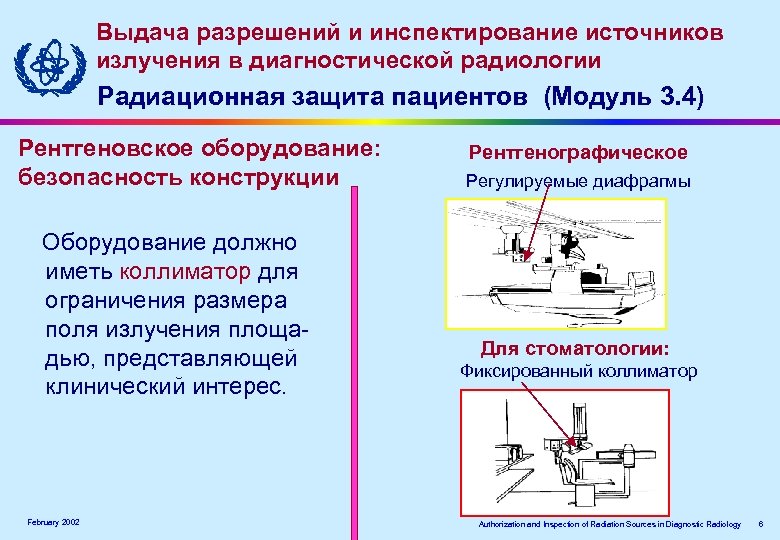 Выдача разрешений и инспектирование источников излучения в диагностической радиологии

Радиационная защита пациентов (Модуль 3.4)

Рентгеновское оборудование: безопасность конструкции

Оборудование должно иметь коллиматор для ограничения размера поля излучения площадью, представляющей клинический интерес.

Рентгенографическое

Регулируемые диафрагмы

Для стоматологии:

Фиксированный коллиматор

February 2002

Authorization and Inspection of Radiation Sources in Diagnostic Radiology 6